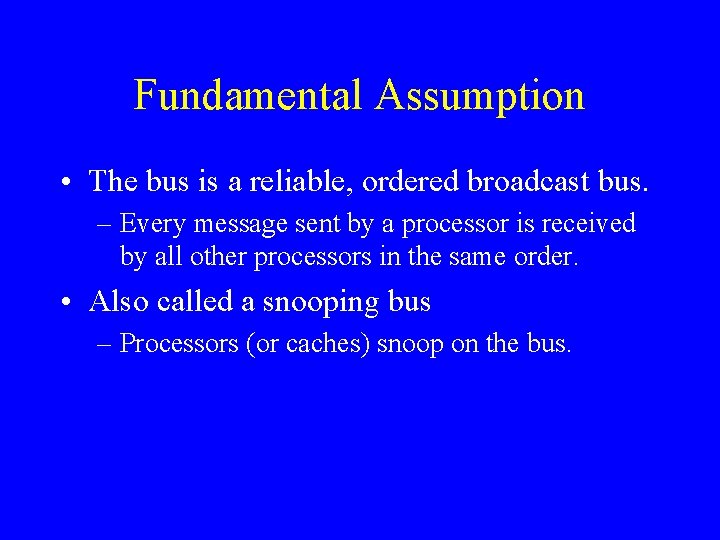 Fundamental Assumption

• The bus is a reliable, ordered broadcast bus.
  – Every message sent by a processor is received by all other processors in the same order.
• Also called a snooping bus
  – Processors (or caches) snoop on the bus.